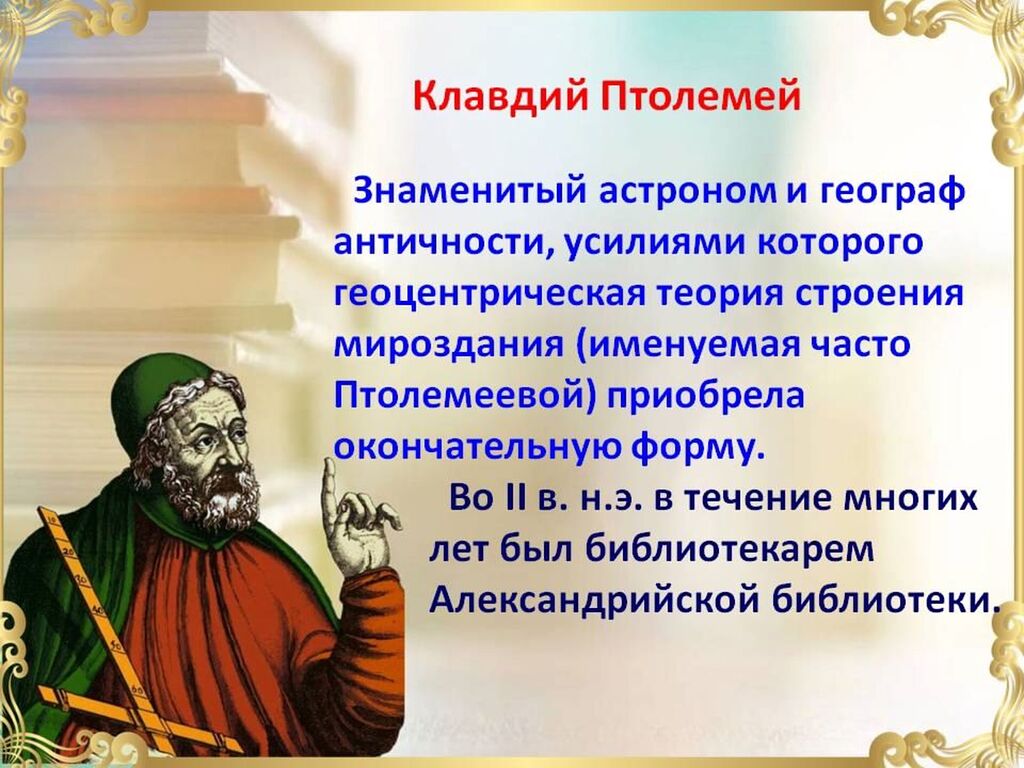 Клавдий Птолемей

Знаменитый астроном и географ античности, усилиями которого геоцентрическая теория строения мироздания (именуемая часто Птолемеевой) приобрела окончательную форму.

Во II в. н.э. в течение многих лет был библиотекарем Александрийской библиотеки.